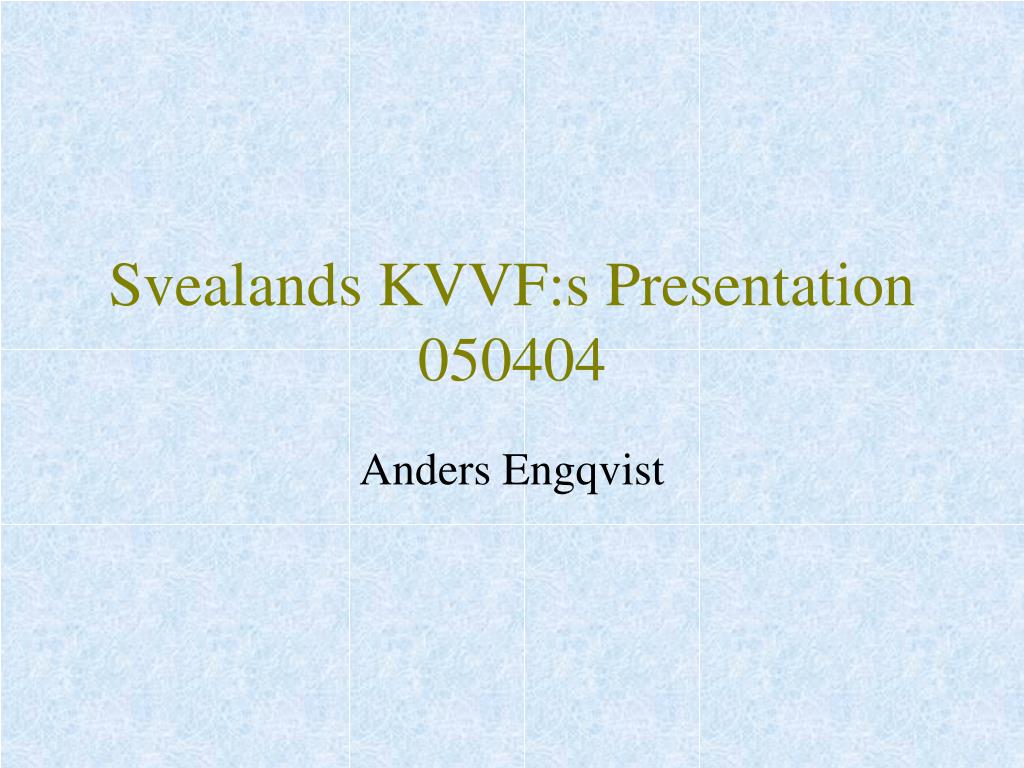 Svealands KVVF:s Presentation 050404

Anders Engqvist